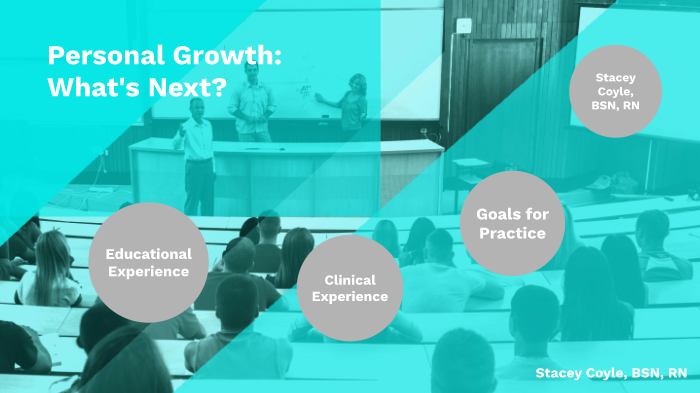 Personal Growth: What's Next?

Stacey Coyle, BSN, RN

Goals for Practice

Educational Experience

Clinical Experience

Stacey Coyle, BSN, RN